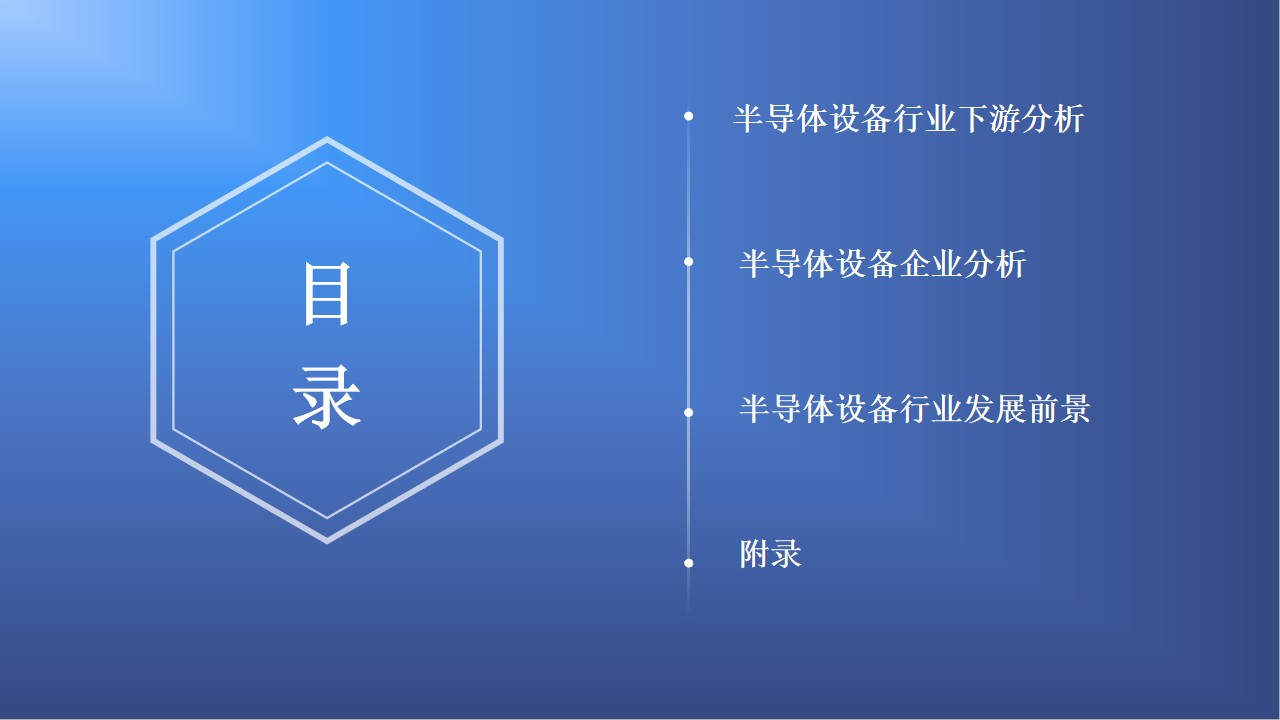 目录

半导体设备行业下游分析

半导体设备企业分析

半导体设备行业发展前景

附录